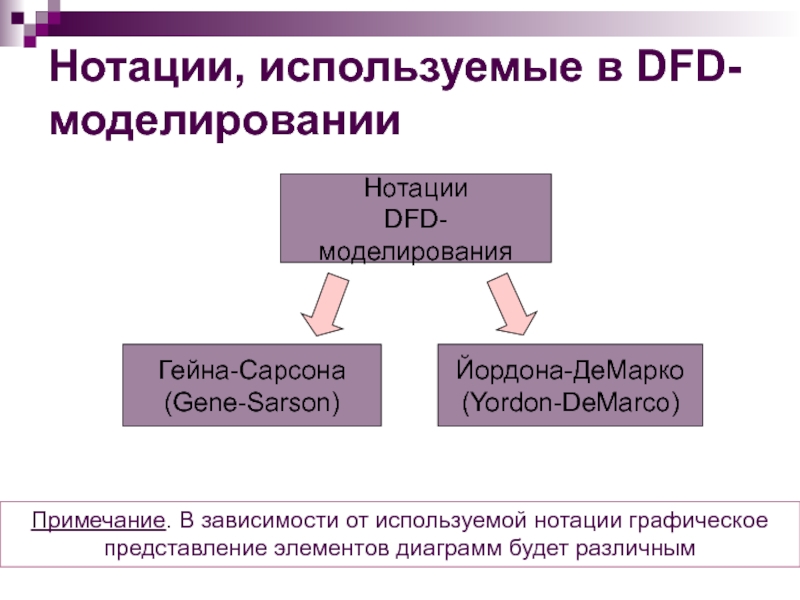 Нотации, используемые в DFD-моделировании

Нотации DFD-моделирования

Гейна-Сарсона (Gene-Sarson)

Йордона-ДеМарко (Yordon-DeMarco)

Примечание. В зависимости от используемой нотации графическое представление элементов диаграмм будет различным